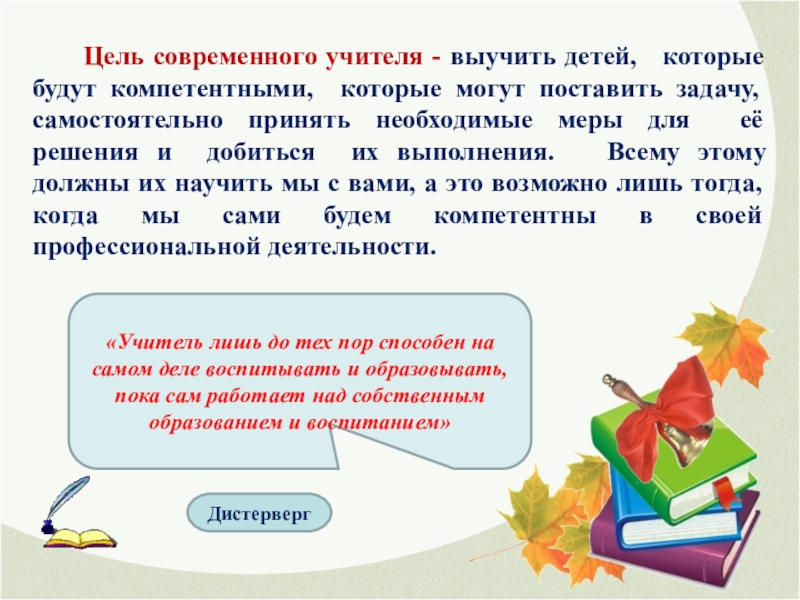 Цель современного учителя - выучить детей, которые будут компетентными, которые могут поставить задачу, самостоятельно принять необходимые меры для её решения и добиться их выполнения. Всему этому должны их научить мы с вами, а это возможно лишь тогда, когда мы сами будем компетентны в своей профессиональной деятельности.

«Учитель лишь до тех пор способен на самом деле воспитывать и образовывать, пока сам работает над собственным образованием и воспитанием»

Дистерверг